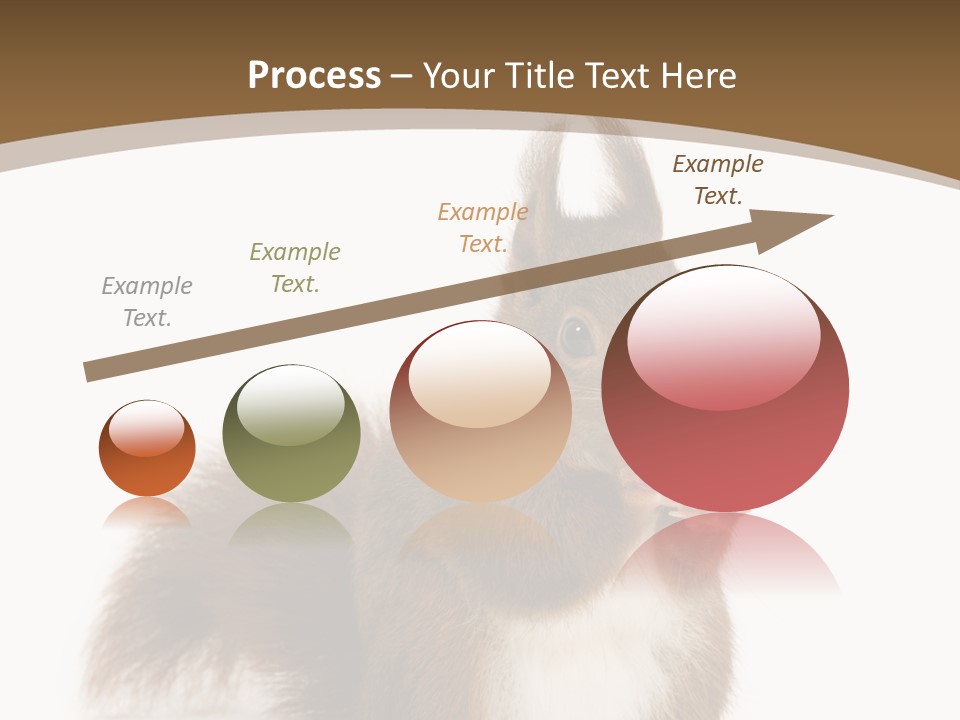 Process – Your Title Text Here

Example Text.

Example Text.

Example Text.

Example Text.